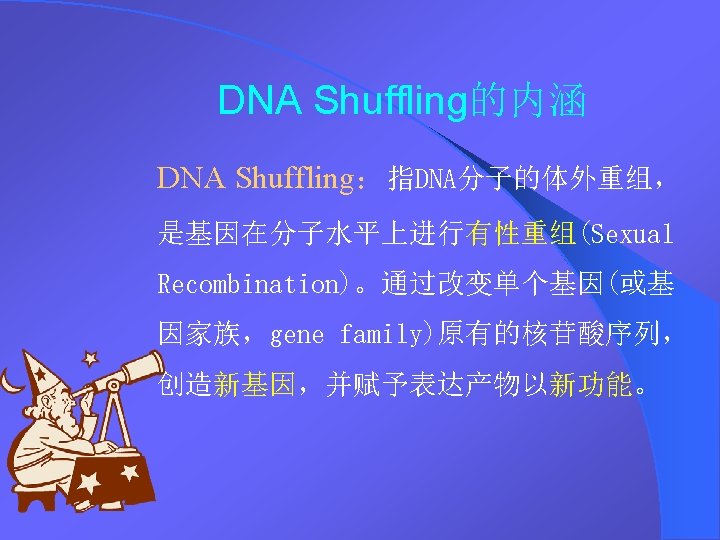 DNA Shuffling的内涵

DNA Shuffling：指DNA分子的体外重组，是基因在分子水平上进行有性重组(Sexual Recombination)。通过改变单个基因(或基因家族，gene family)原有的核苷酸序列，创造新基因，并赋予表达产物以新功能。